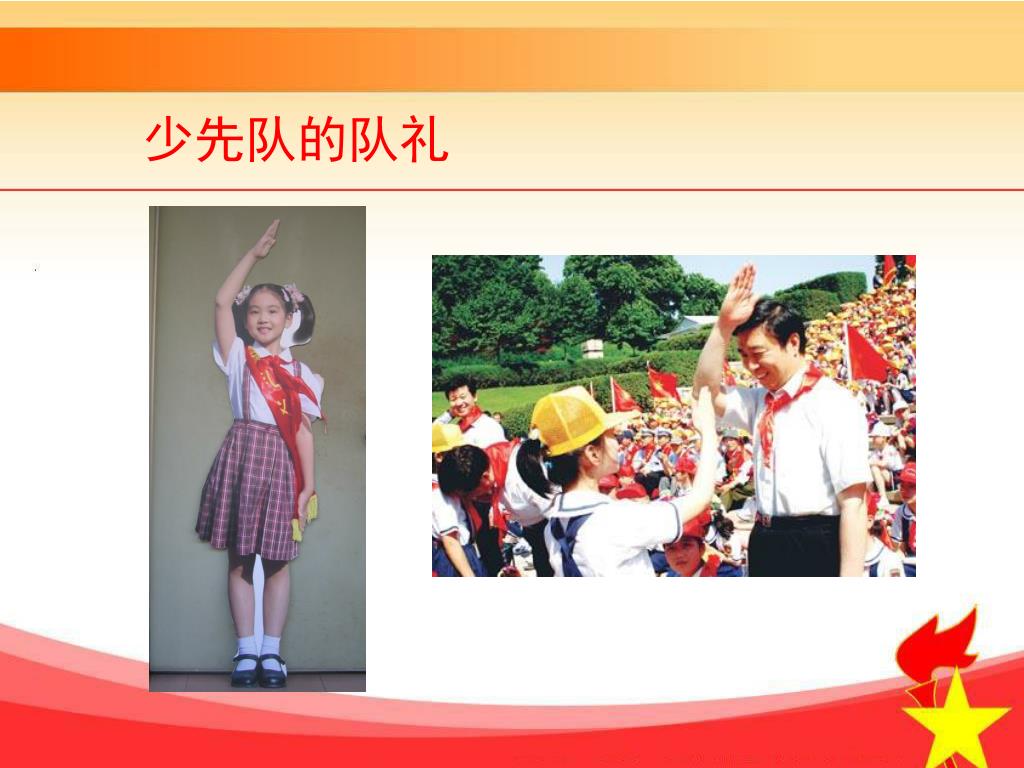 少先队的队礼